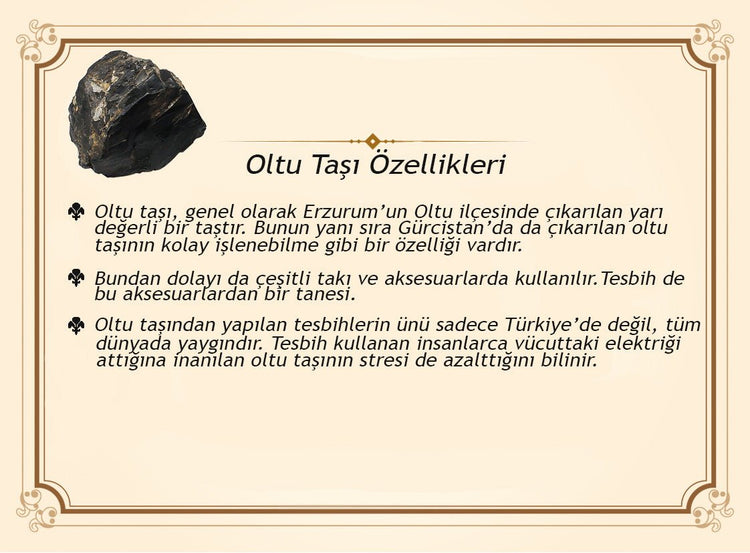 Oltu Taşı Özellikleri

Oltu taşı, genel olarak Erzurum'un Oltu ilçesinde çıkarılan yarı değerli bir taştır. Bunun yanı sıra Gürcistan'da da çıkarılan oltu taşının kolay işlenebilme gibi bir özelliği vardır.

Bundan dolayı da çeşitli takı ve aksesuarlarda kullanılır.Tesbih de bu aksesuarlardan bir tanesi.

Oltu taşından yapılan tesbihlerin ünü sadece Türkiye'de değil, tüm dünyada yaygındır. Tesbih kullanan insanlarca vücuttaki elektriği attığına inanılan oltu taşının stresi de azalttığını bilinir.